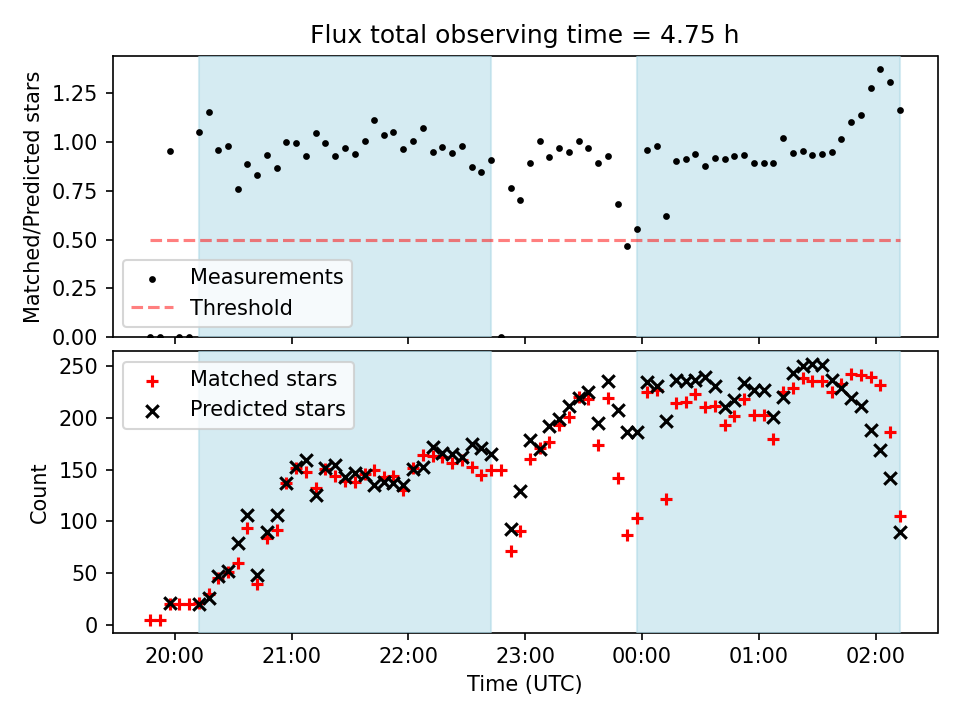 Flux total observing time = 4.75 h

Matched/Predicted stars

1.25
1.00
0.75
0.50
0.25
0.00

Measurements
Threshold

Count

250
200
150
100
50
0

Matched stars
Predicted stars

20:00
21:00
22:00
23:00
00:00
01:00
02:00

Time (UTC)